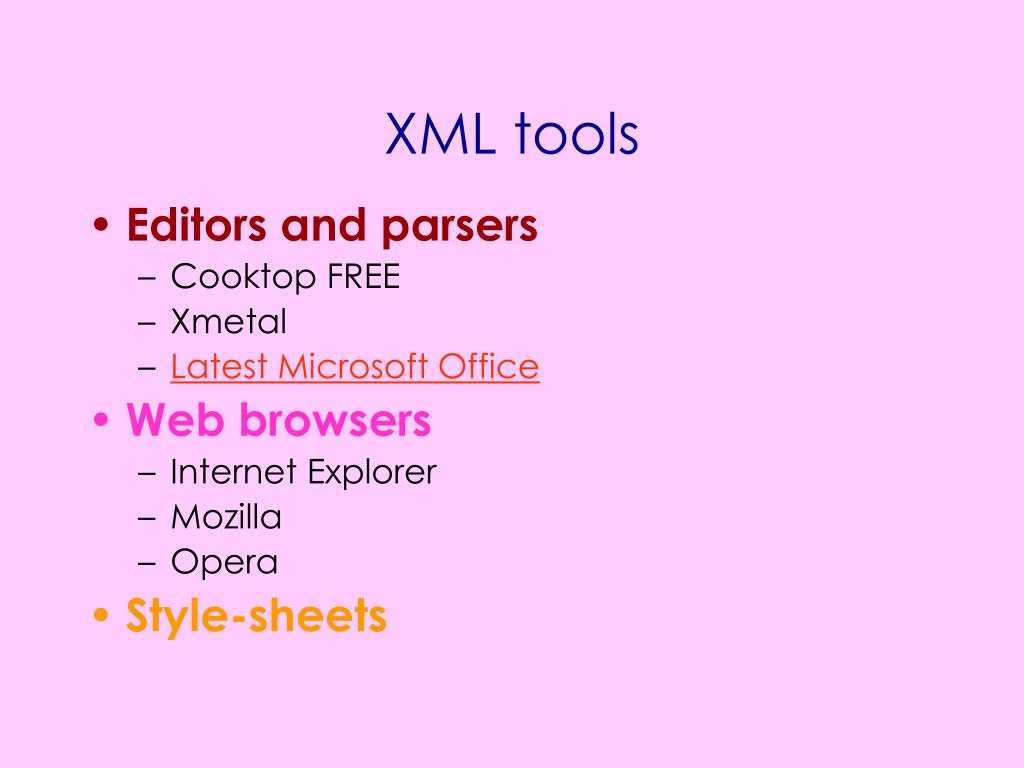 XML tools

• Editors and parsers
– Cooktop FREE
– Xmetal
– Latest Microsoft Office
• Web browsers
– Internet Explorer
– Mozilla
– Opera
• Style-sheets